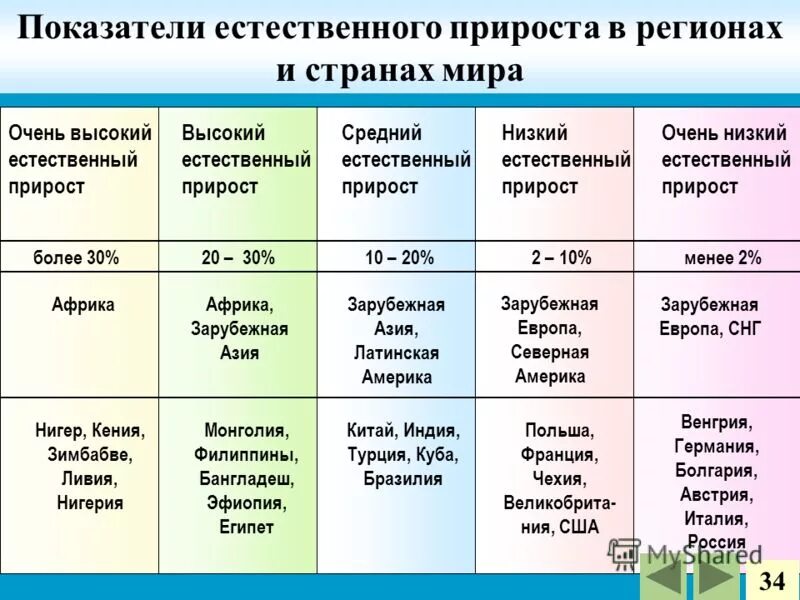 Показатели естественного прироста в регионах и странах мира

| Очень высокий естественный прирост | Высокий естественный прирост | Средний естественный прирост | Низкий естественный прирост | Очень низкий естественный прирост |
|---|---|---|---|---|
| более 30% | 20 – 30% | 10 – 20% | 2 – 10% | менее 2% |
| Африка | Африка, Зарубежная Азия | Зарубежная Азия, Латинская Америка | Зарубежная Европа, Северная Америка | Зарубежная Европа, СНГ |
| Нигер, Кения, Зимбабве, Ливия, Нигерия | Монголия, Филиппины, Бангладеш, Эфиопия, Египет | Китай, Индия, Турция, Куба, Бразилия | Польша, Франция, Чехия, Великобритания, США | Венгрия, Германия, Болгария, Австрия, Италия, Россия |

MyShared

34